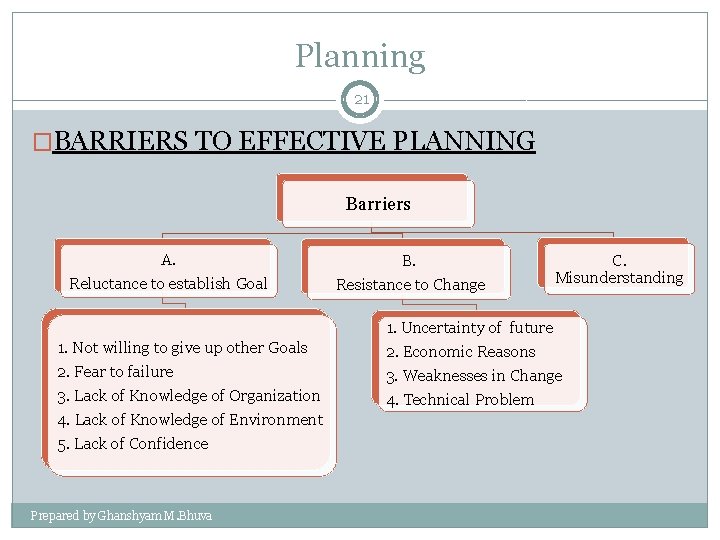 Planning

21

□BARRIERS TO EFFECTIVE PLANNING

Barriers

A.
Reluctance to establish Goal

B.
Resistance to Change

C.
Misunderstanding

1. Not willing to give up other Goals
2. Fear to failure
3. Lack of Knowledge of Organization
4. Lack of Knowledge of Environment
5. Lack of Confidence

1. Uncertainty of future
2. Economic Reasons
3. Weaknesses in Change
4. Technical Problem

Prepared by Ghanshyam M.Bhuva